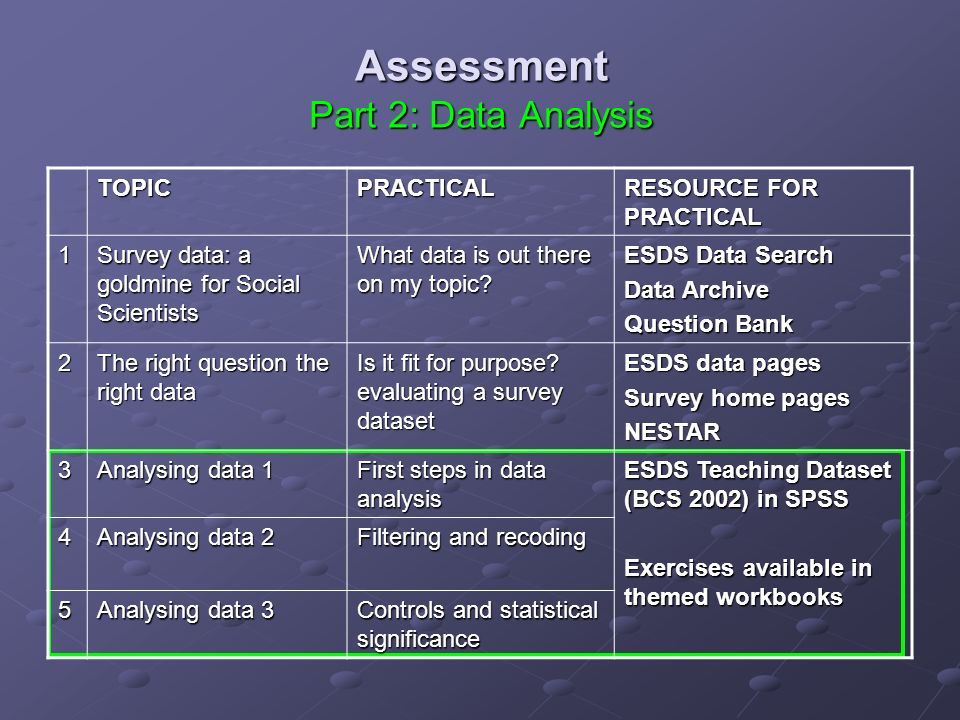 Assessment
Part 2: Data Analysis

| | TOPIC | PRACTICAL | RESOURCE FOR PRACTICAL |
|---|---|---|---|
| 1 | Survey data: a goldmine for Social Scientists | What data is out there on my topic? | ESDS Data Search Data Archive Question Bank |
| 2 | The right question the right data | Is it fit for purpose? evaluating a survey dataset | ESDS data pages Survey home pages NESTAR |
| 3 | Analysing data 1 | First steps in data analysis | ESDS Teaching Dataset (BCS 2002) in SPSS Exercises available in themed workbooks |
| 4 | Analysing data 2 | Filtering and recoding | |
| 5 | Analysing data 3 | Controls and statistical significance | |